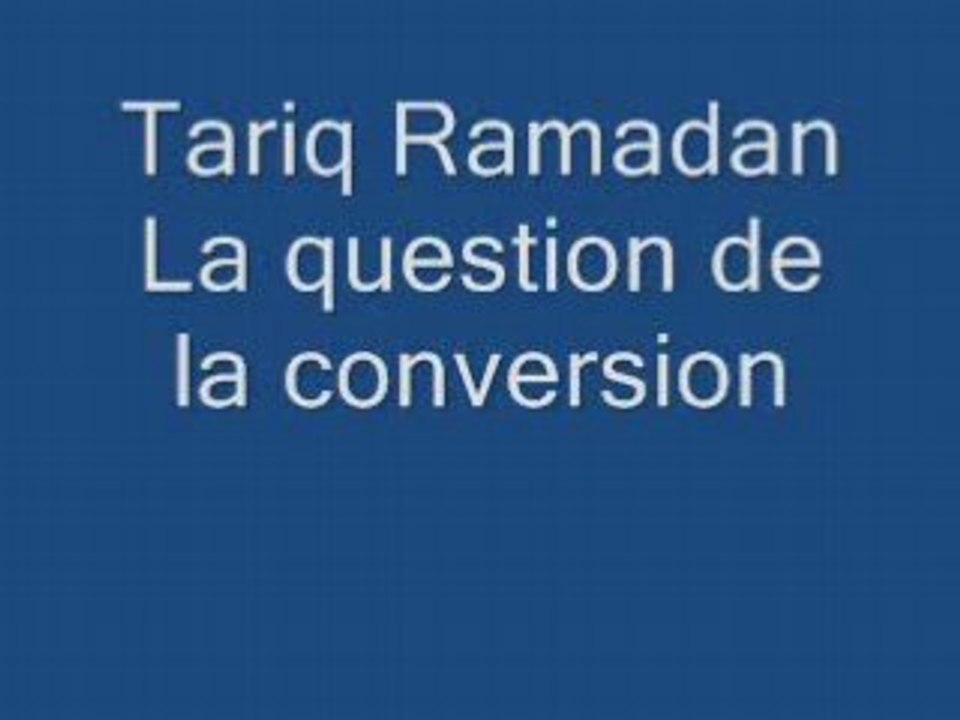 Tariq Ramadan
La question de la conversion